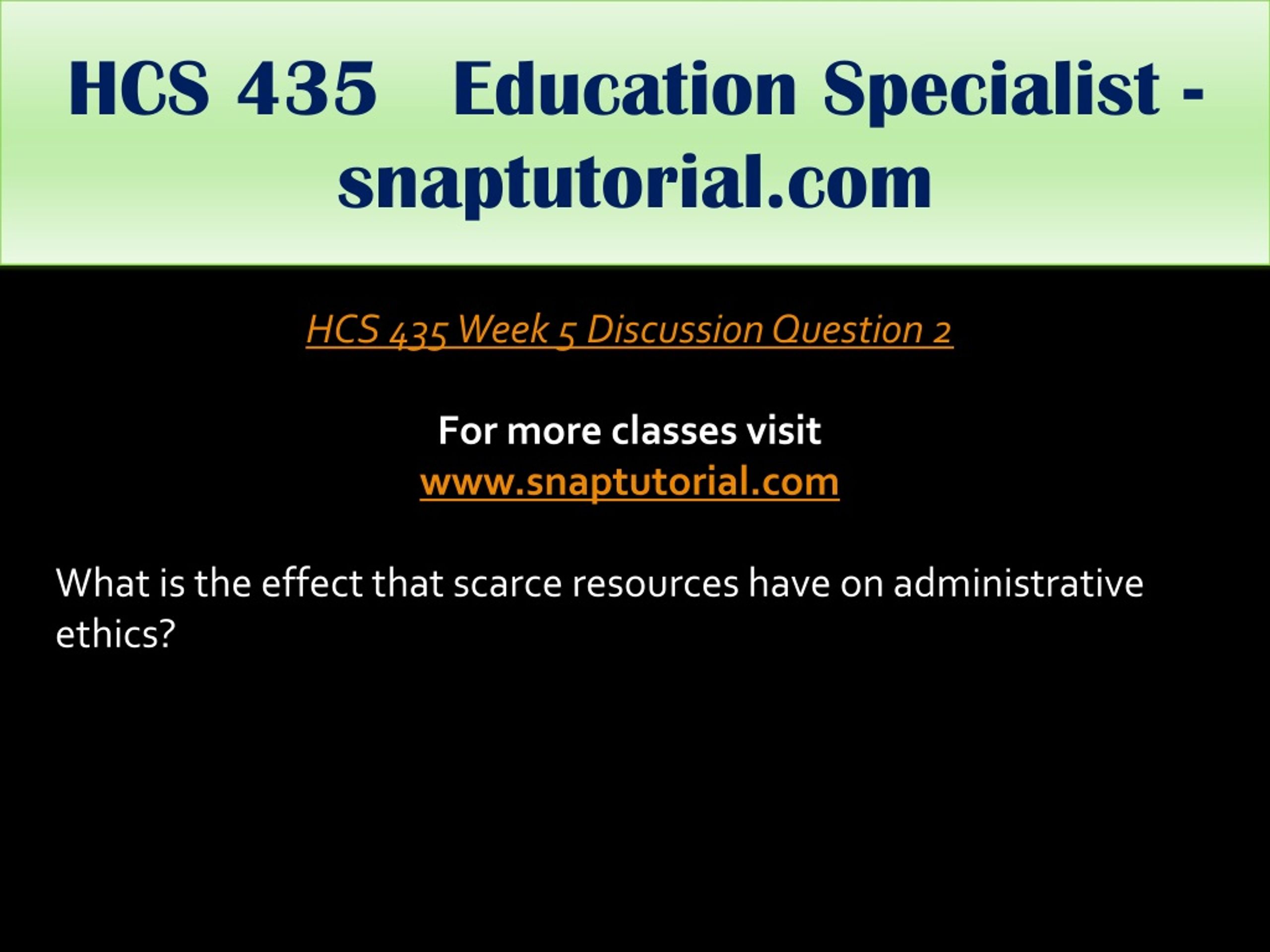 HCS 435 Education Specialist - snaptutorial.com

HCS 435 Week 5 Discussion Question 2

For more classes visit
www.snaptutorial.com

What is the effect that scarce resources have on administrative ethics?